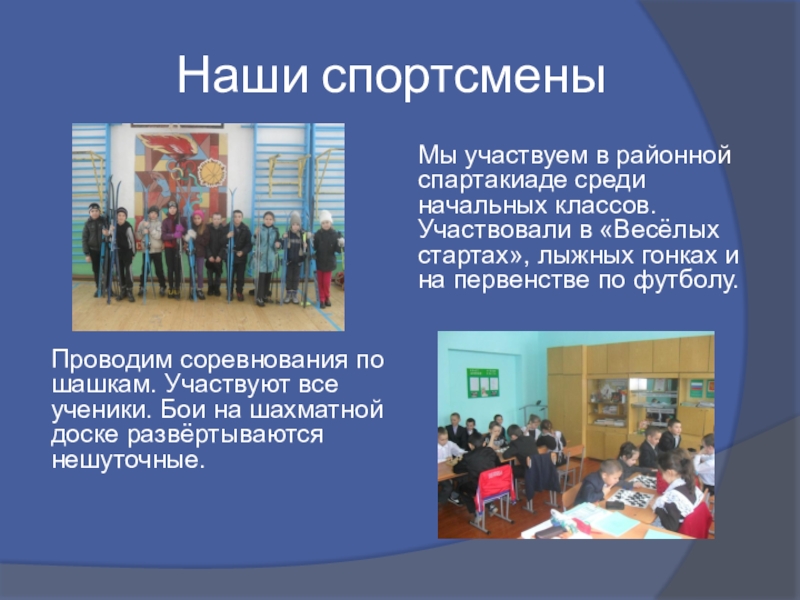 Наши спортсмены

Мы участвуем в районной спартакиаде среди начальных классов. Участвовали в «Весёлых стартах», лыжных гонках и на первенстве по футболу.

Проводим соревнования по шашкам. Участвуют все ученики. Бои на шахматной доске развёртываются нешуточные.